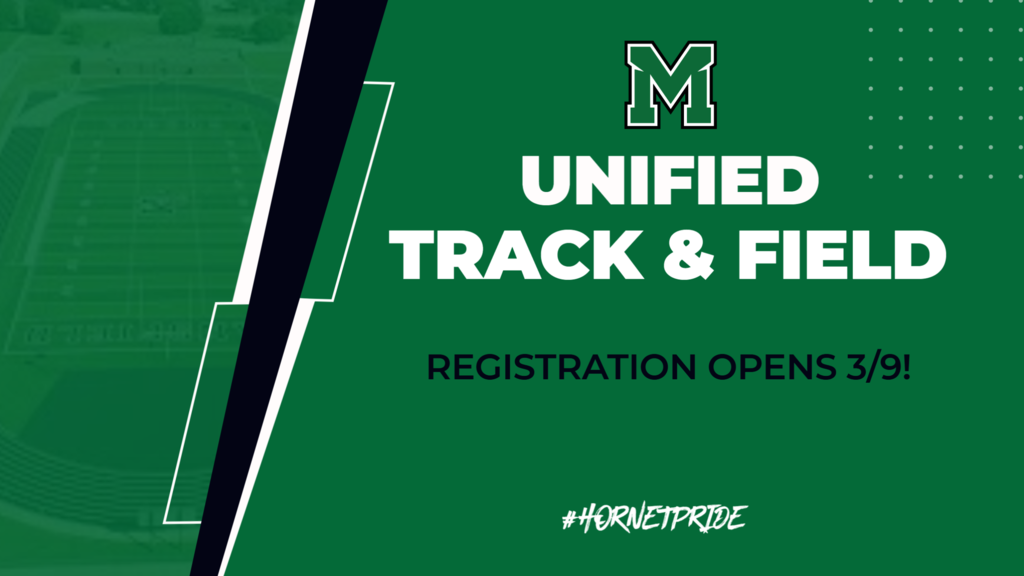 M

UNIFIED
TRACK & FIELD

REGISTRATION OPENS 3/9!

#HORNETPRIDE